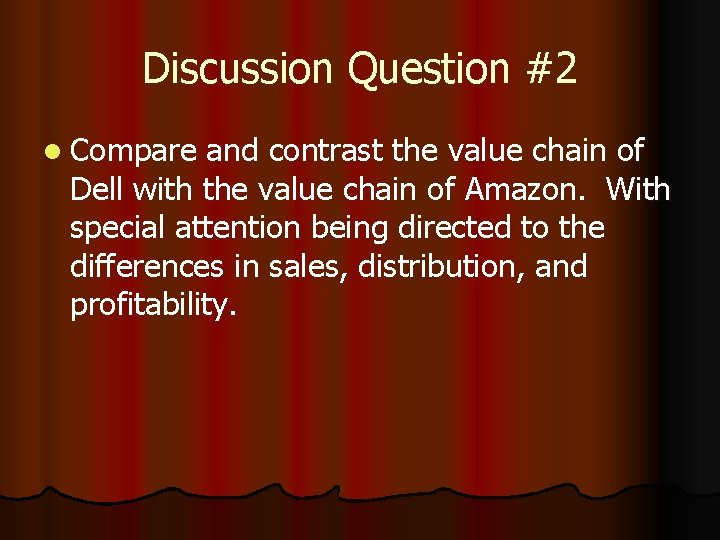 Discussion Question #2

Compare and contrast the value chain of Dell with the value chain of Amazon. With special attention being directed to the differences in sales, distribution, and profitability.